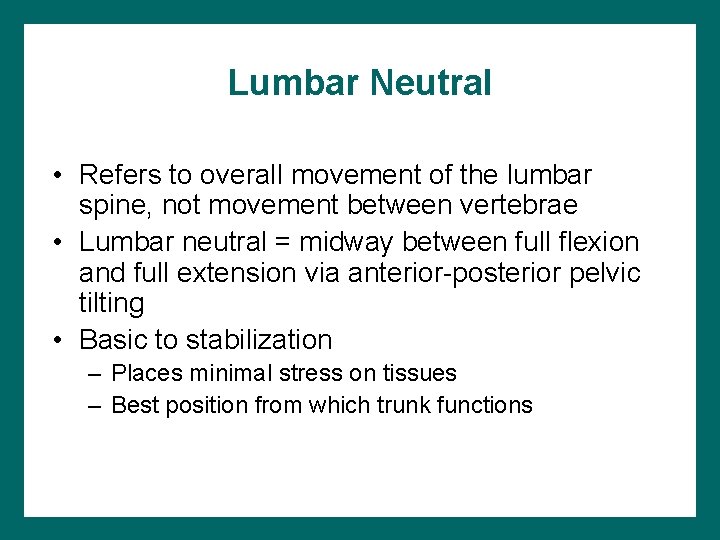 Lumbar Neutral

• Refers to overall movement of the lumbar spine, not movement between vertebrae
• Lumbar neutral = midway between full flexion and full extension via anterior-posterior pelvic tilting
• Basic to stabilization
– Places minimal stress on tissues
– Best position from which trunk functions